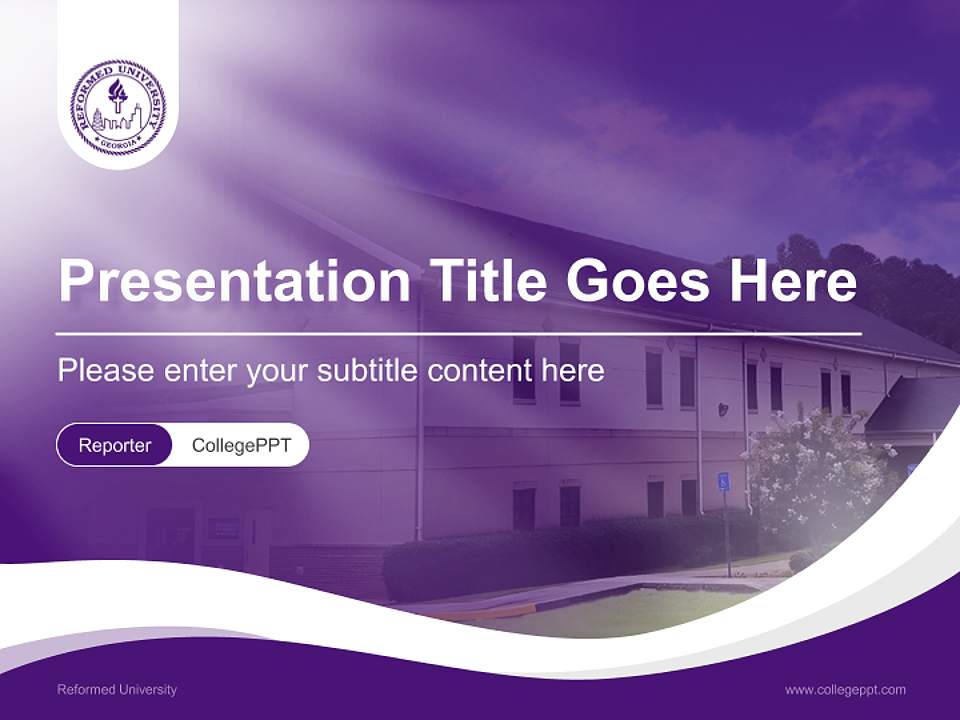 REFORMED UNIVERSITY
GEORGIA

Presentation Title Goes Here

Please enter your subtitle content here

Reporter CollegePPT

Reformed University

www.collegeppt.com